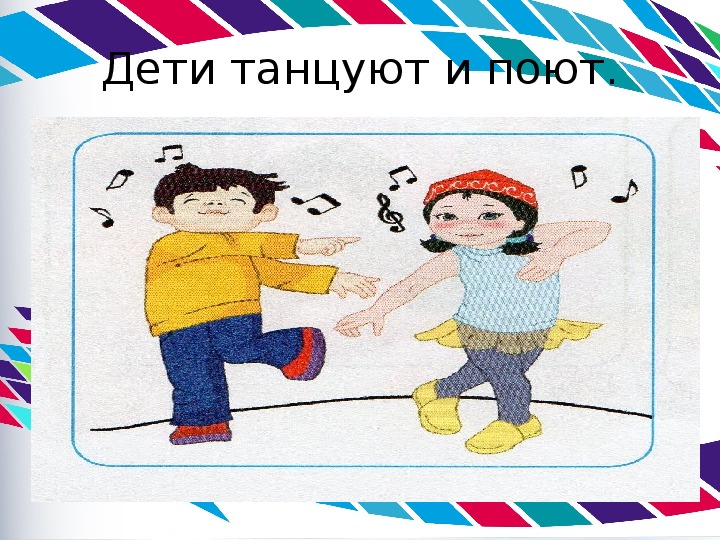 Дети танцуют и поют.